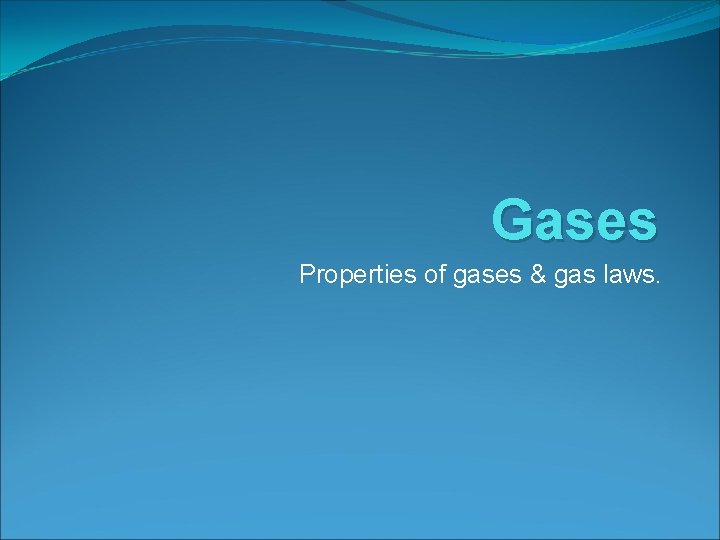 Gases

Properties of gases & gas laws.